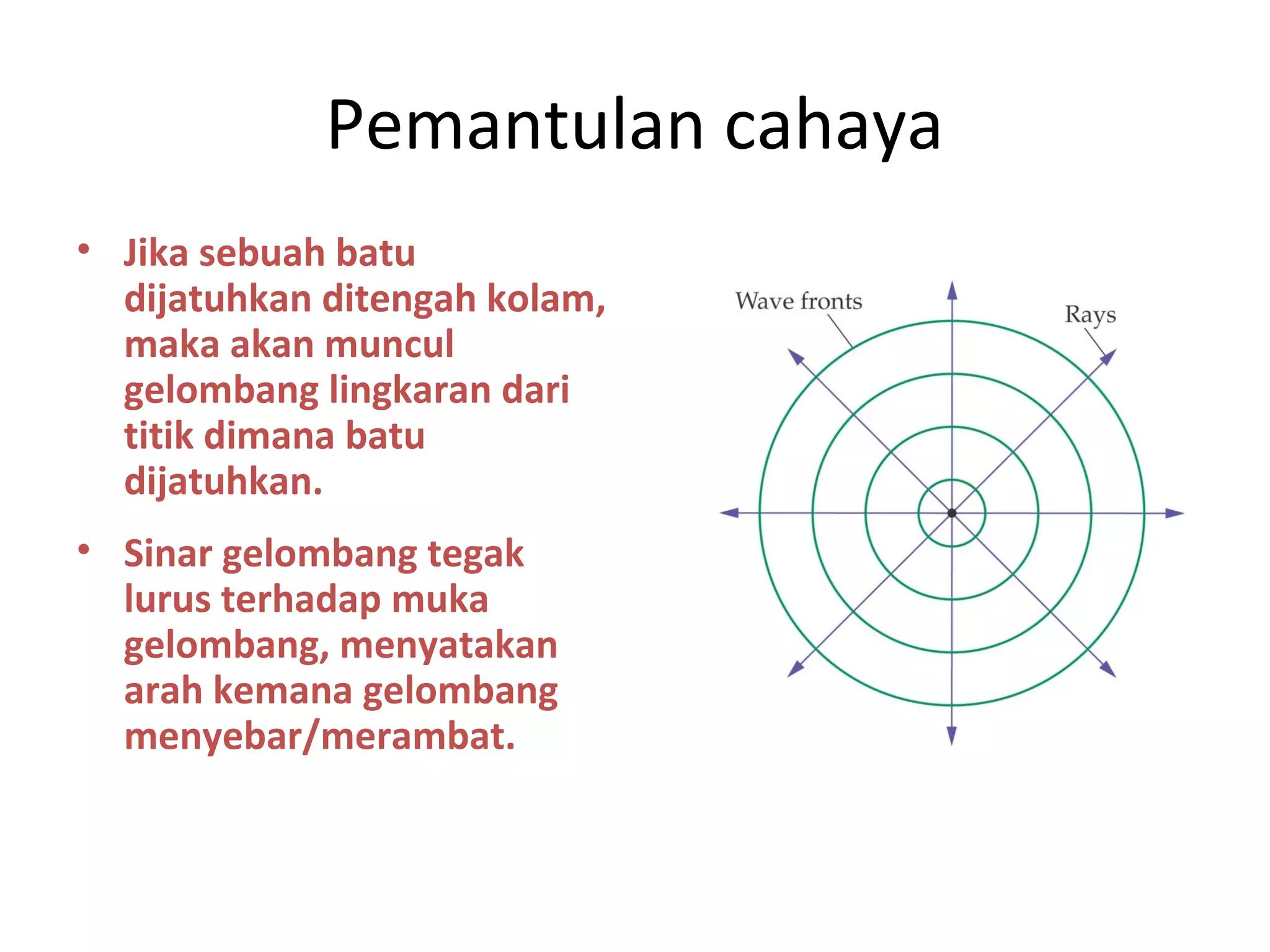 Pemantulan cahaya

• Jika sebuah batu dijatuhkan ditengah kolam, maka akan muncul gelombang lingkaran dari titik dimana batu dijatuhkan.

• Sinar gelombang tegak lurus terhadap muka gelombang, menyatakan arah kemana gelombang menyebar/merambat.

Wave fronts
Rays